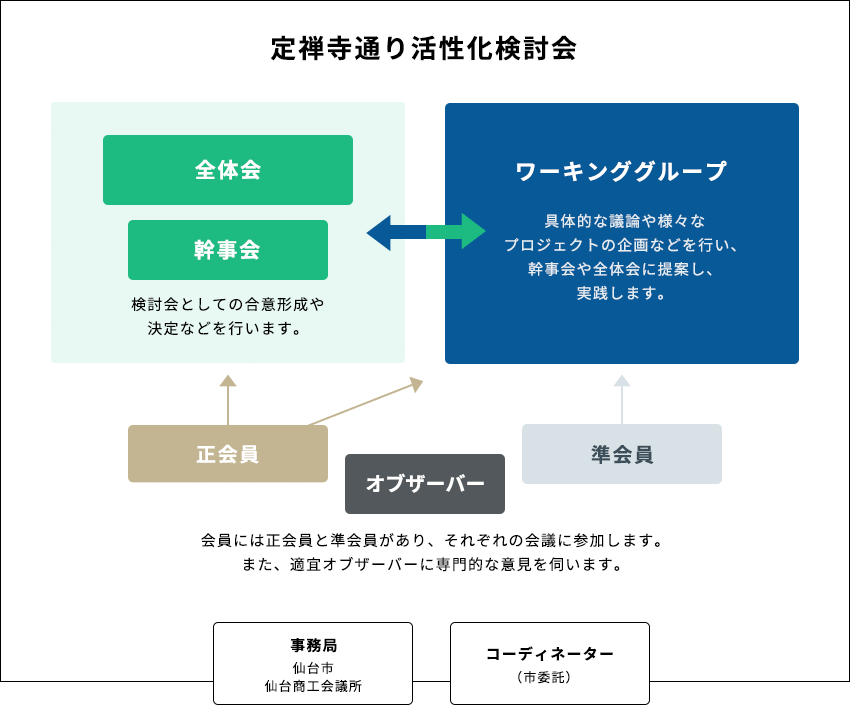 定禅寺通り活性化検討会

全体会

幹事会

検討会としての合意形成や決定などを行います。

ワーキンググループ

具体的な議論や様々なプロジェクトの企画などを行い、幹事会や全体会に提案し、実践します。

正会員

オブザーバー

準会員

会員には正会員と準会員があり、それぞれの会議に参加します。
また、適宜オブザーバーに専門的な意見を伺います。

事務局
仙台市
仙台商工会議所

コーディネーター
（市委託）